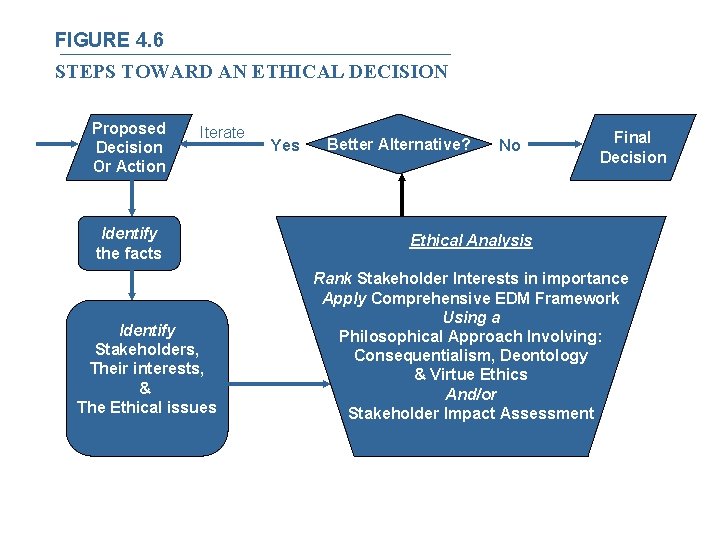 FIGURE 4.6

STEPS TOWARD AN ETHICAL DECISION

Proposed Decision Or Action

Iterate

Yes

Better Alternative?

No

Final Decision

Identify the facts

Identify Stakeholders, Their interests, & The Ethical issues

Ethical Analysis

Rank Stakeholder Interests in importance
Apply Comprehensive EDM Framework
Using a
Philosophical Approach Involving:
Consequentialism, Deontology
& Virtue Ethics
And/or
Stakeholder Impact Assessment